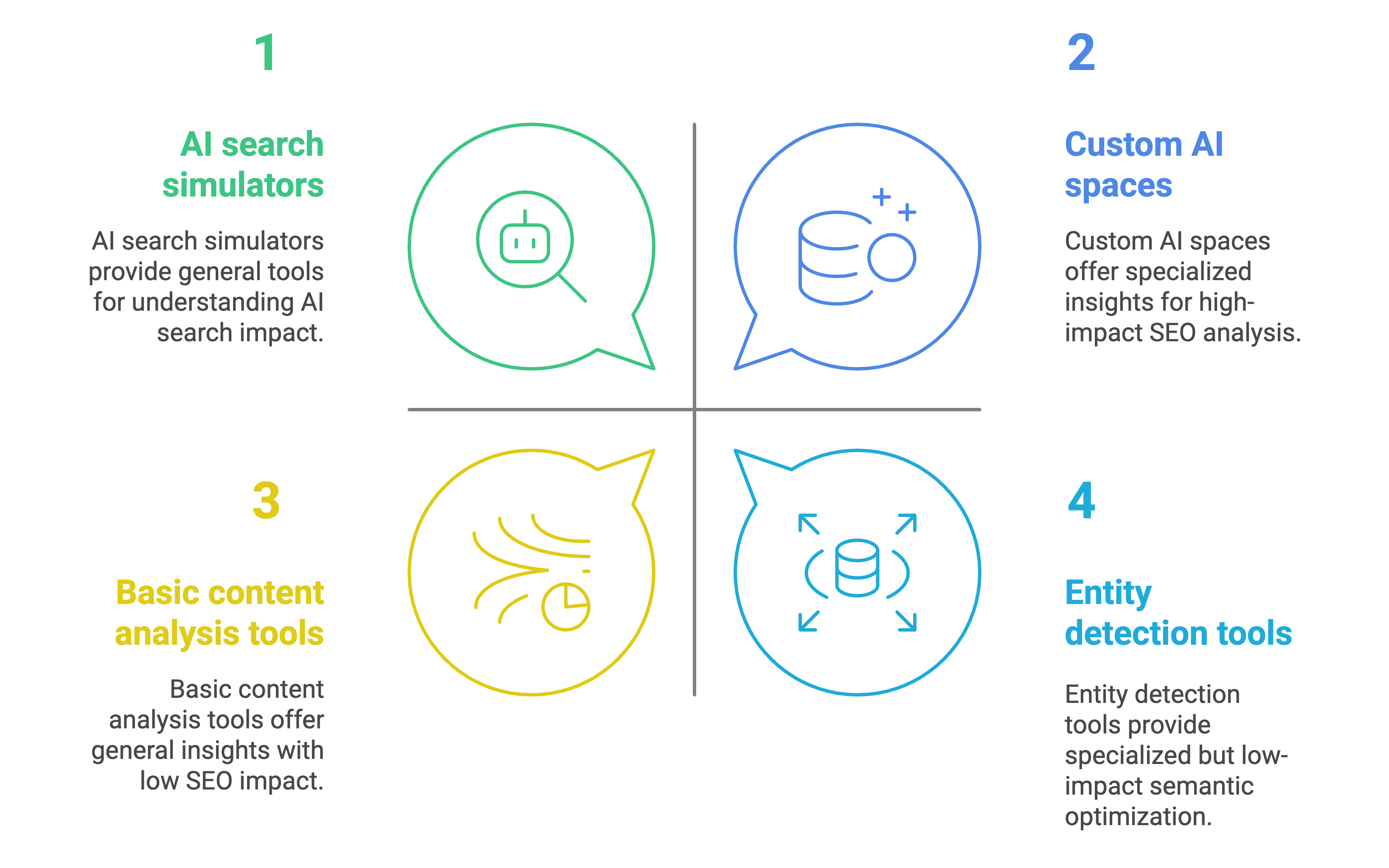 1

AI search simulators

AI search simulators provide general tools for understanding AI search impact.

2

Custom AI spaces

Custom AI spaces offer specialized insights for high-impact SEO analysis.

3

Basic content analysis tools

Basic content analysis tools offer general insights with low SEO impact.

4

Entity detection tools

Entity detection tools provide specialized but low-impact semantic optimization.